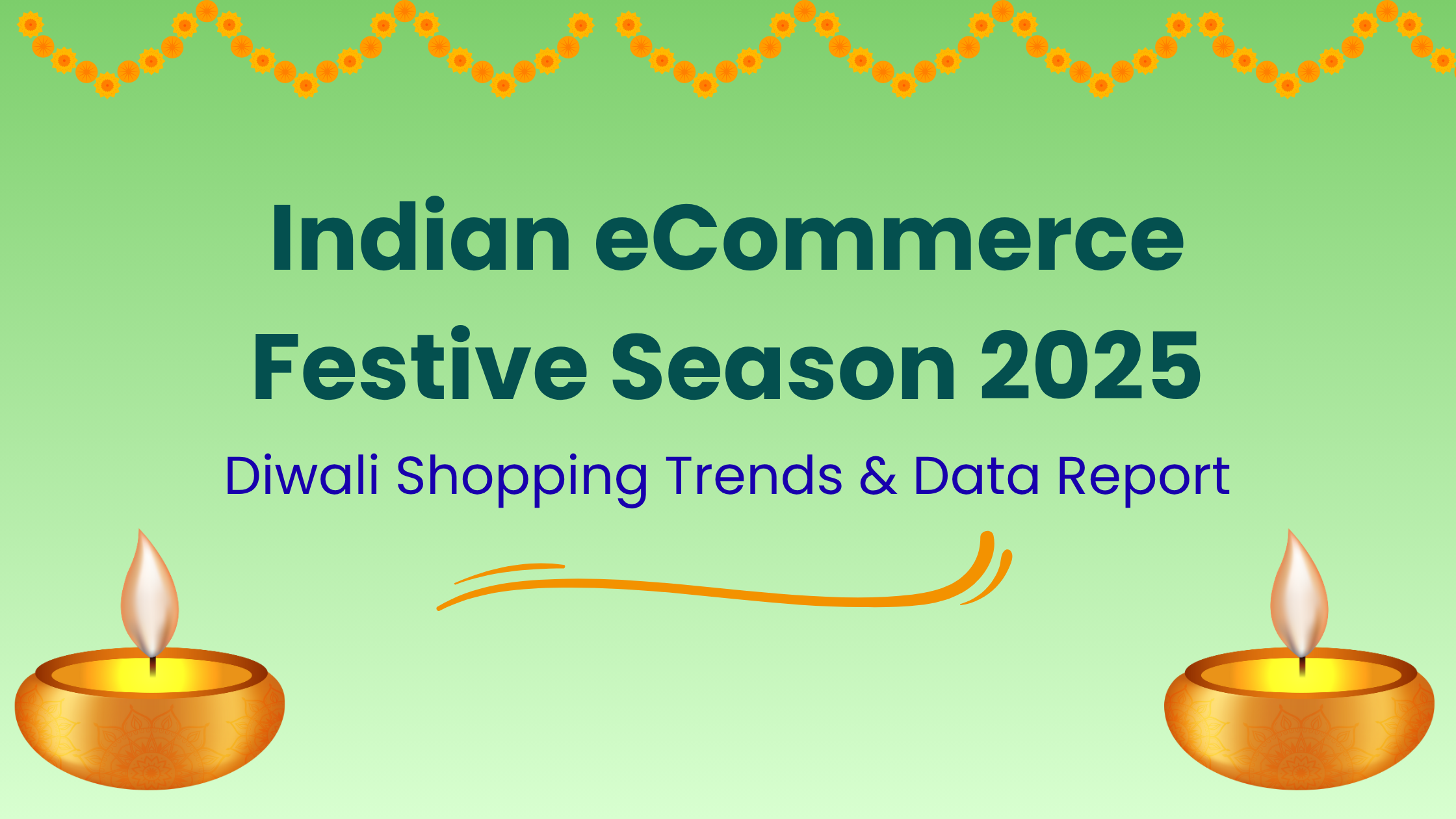 Indian eCommerce Festive Season 2025

Diwali Shopping Trends & Data Report